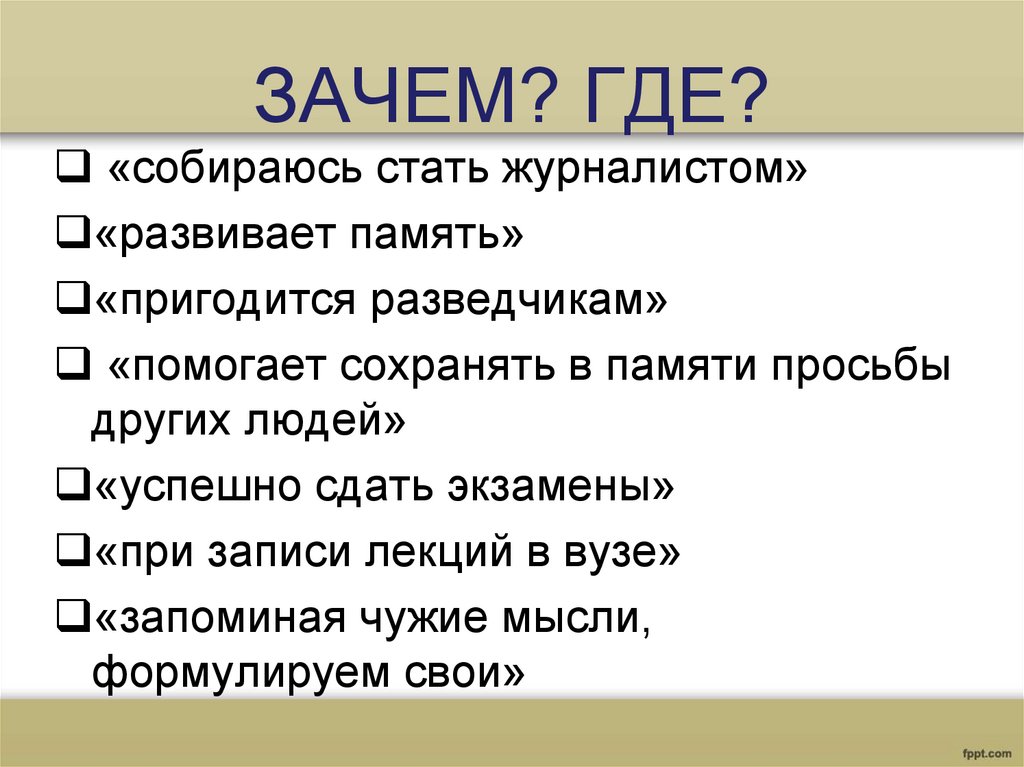 ЗАЧЕМ? ГДЕ?

❑ «собираюсь стать журналистом»

❑«развивает память»

❑«пригодится разведчикам»

❑ «помогает сохранять в памяти просьбы других людей»

❑«успешно сдать экзамены»

❑«при записи лекций в вузе»

❑«запоминая чужие мысли, формулируем свои»

fppt.com